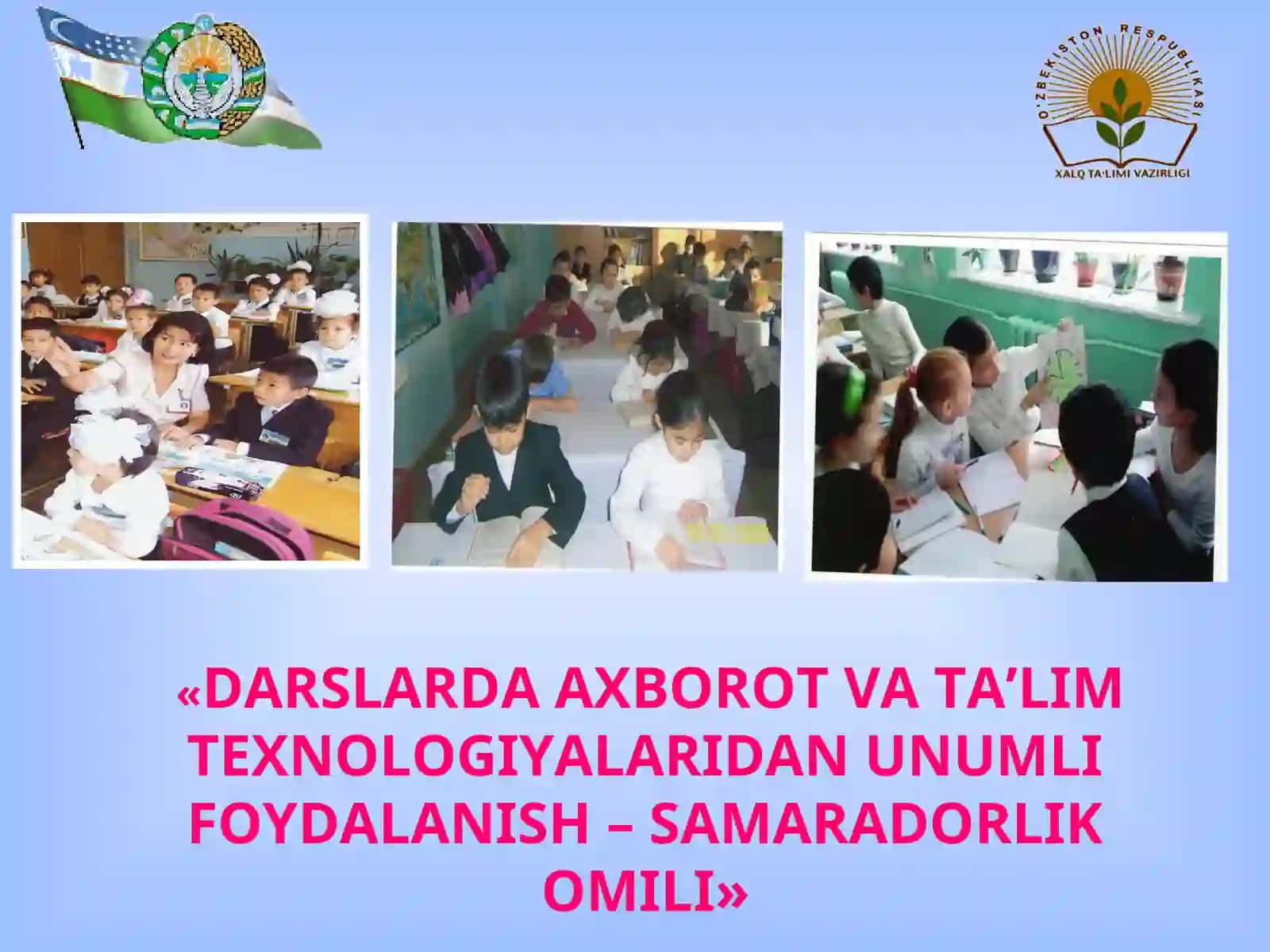 O'ZBEKISTON RESPUBLIKASI
XALQ TA'LIMI VAZIRLIGI

«DARSLARDA AXBOROT VA TA’LIM TEXNOLOGIYALARIDAN UNUMLI FOYDALANISH – SAMARADORLIK OMILI»